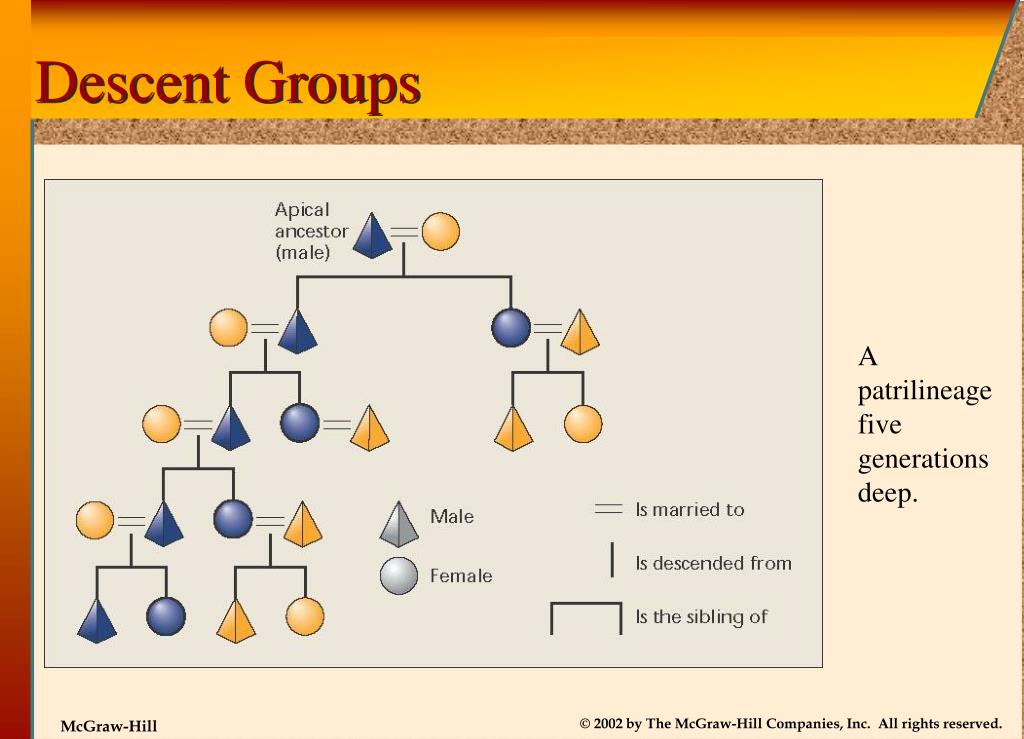 Descent Groups

Apical ancestor (male)

Male

Female

Is married to

Is descended from

Is the sibling of

A patrilineage five generations deep.

McGraw-Hill

© 2002 by The McGraw-Hill Companies, Inc. All rights reserved.